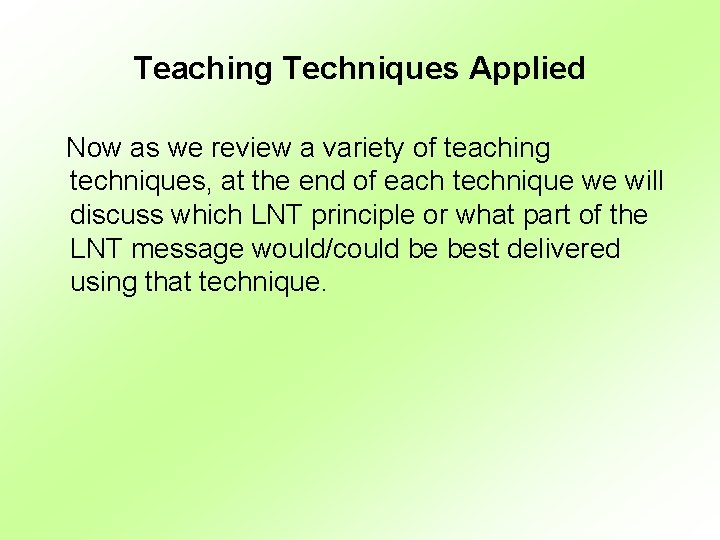 Teaching Techniques Applied

Now as we review a variety of teaching techniques, at the end of each technique we will discuss which LNT principle or what part of the LNT message would/could be best delivered using that technique.